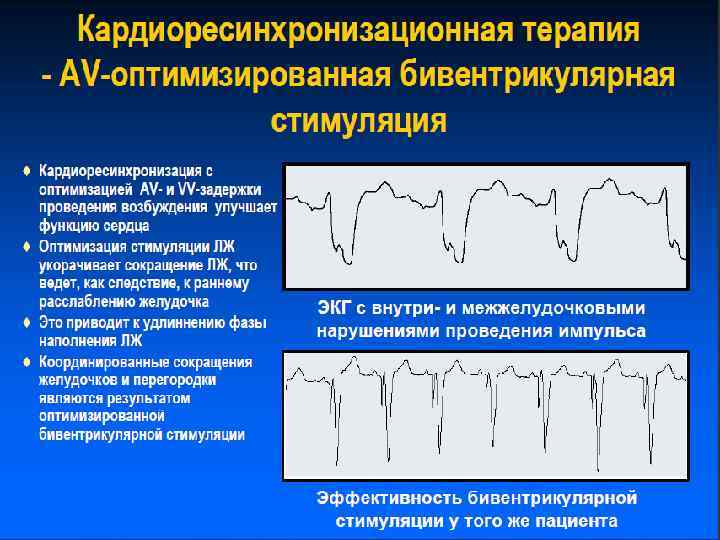 Кардиоресинхронизационная терапия - AV-оптимизированная бивентрикулярная стимуляция

♦ Кардиоресинхронизация с оптимизацией AV- и VV-задержки проведения возбуждения улучшает функцию сердца

♦ Оптимизация стимуляции ЛЖ укорачивает сокращение ЛЖ, что ведет, как следствие, к раннему расслаблению желудочка

♦ Это приводит к удлиннению фазы наполнения ЛЖ

♦ Координированные сокращения желудочков и перегородки являются результатом оптимизированной бивентрикулярной стимуляции

ЭКГ с внутри- и межжелудочковыми нарушениями проведения импульса

Эффективность бивентрикулярной стимуляции у того же пациента